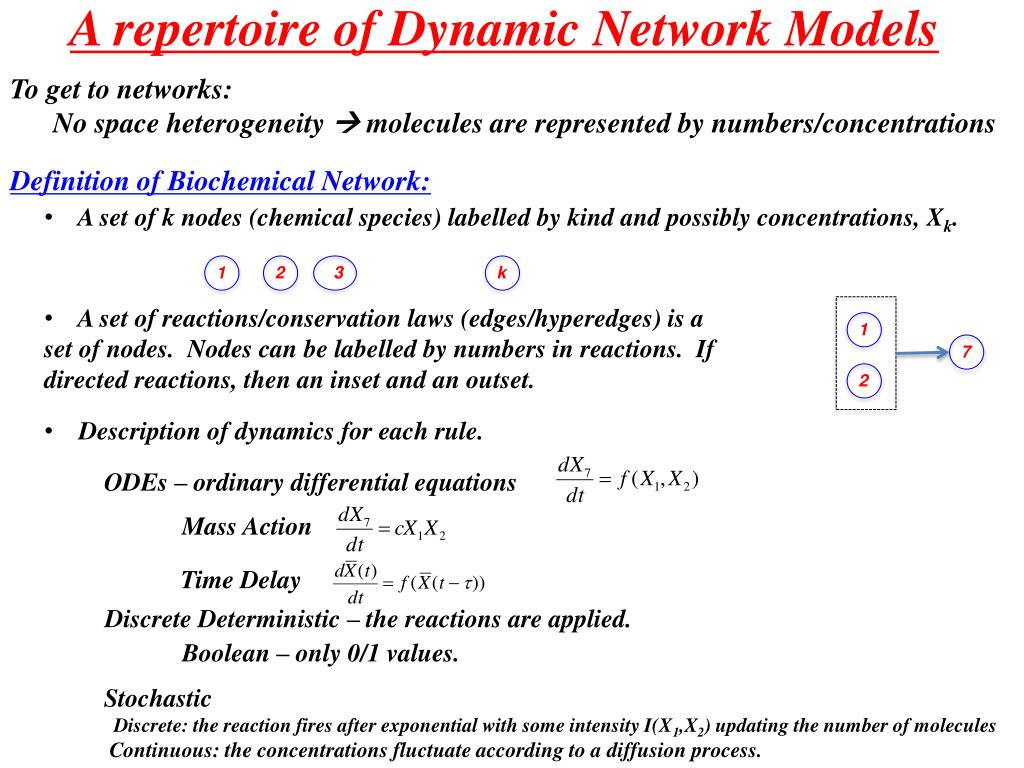 A repertoire of Dynamic Network Models

To get to networks:
No space heterogeneity → molecules are represented by numbers/concentrations

Definition of Biochemical Network:
• A set of k nodes (chemical species) labelled by kind and possibly concentrations, $X_k$.

1 2 3 k

• A set of reactions/conservation laws (edges/hyperedges) is a set of nodes. Nodes can be labelled by numbers in reactions. If directed reactions, then an inset and an outset.

1
2
7

• Description of dynamics for each rule.

ODEs – ordinary differential equations $\frac{dX_7}{dt} = f(X_1, X_2)$

Mass Action $\frac{dX_7}{dt} = cX_1X_2$

Time Delay $\frac{d\overline{X}(t)}{dt} = f(\overline{X}(t-\tau))$

Discrete Deterministic – the reactions are applied.
Boolean – only 0/1 values.

Stochastic
Discrete: the reaction fires after exponential with some intensity $I(X_1,X_2)$ updating the number of molecules
Continuous: the concentrations fluctuate according to a diffusion process.